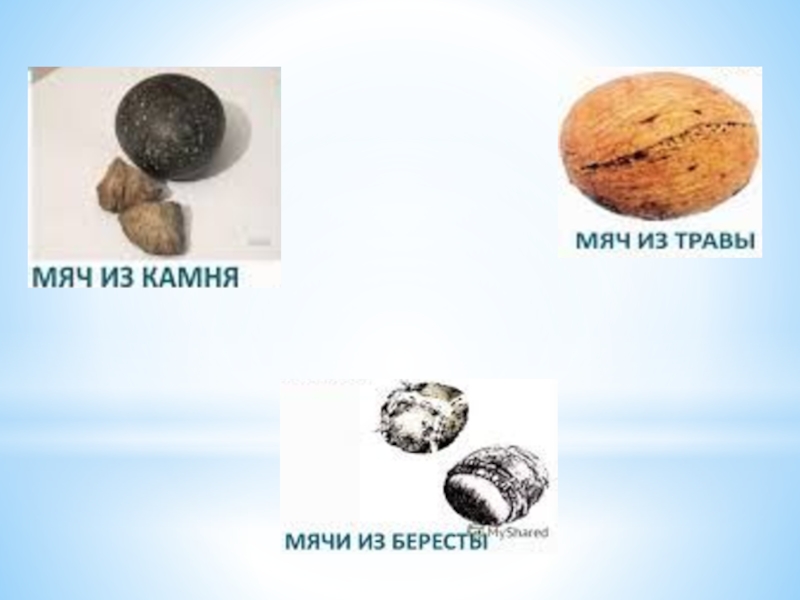 МЯЧ ИЗ КАМНЯ

МЯЧ ИЗ ТРАВЫ

MyShared

МЯЧИ ИЗ БЕРЕСТЫ